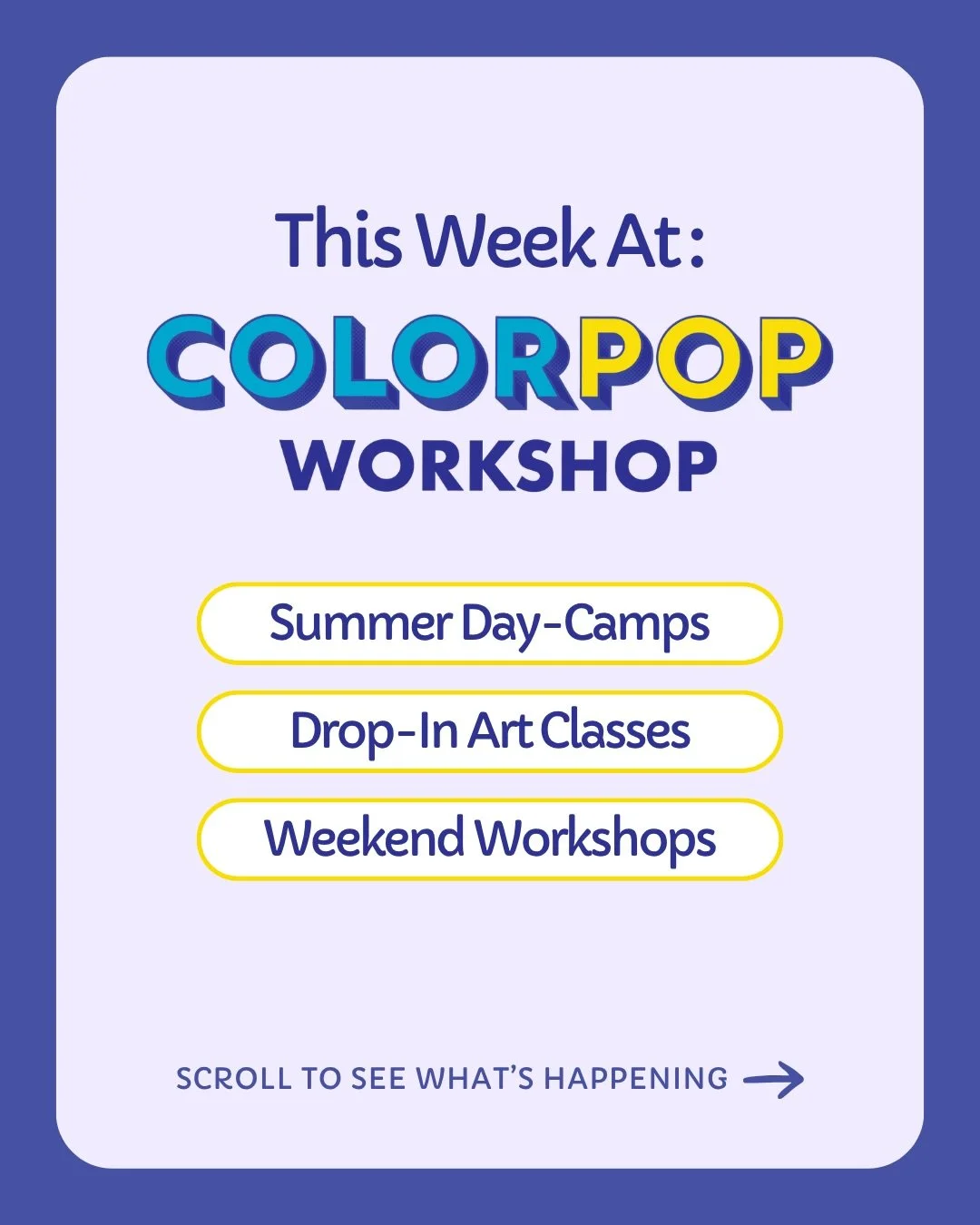 This Week At:

COLORPOP
WORKSHOP

Summer Day-Camps

Drop-In Art Classes

Weekend Workshops

SCROLL TO SEE WHAT'S HAPPENING